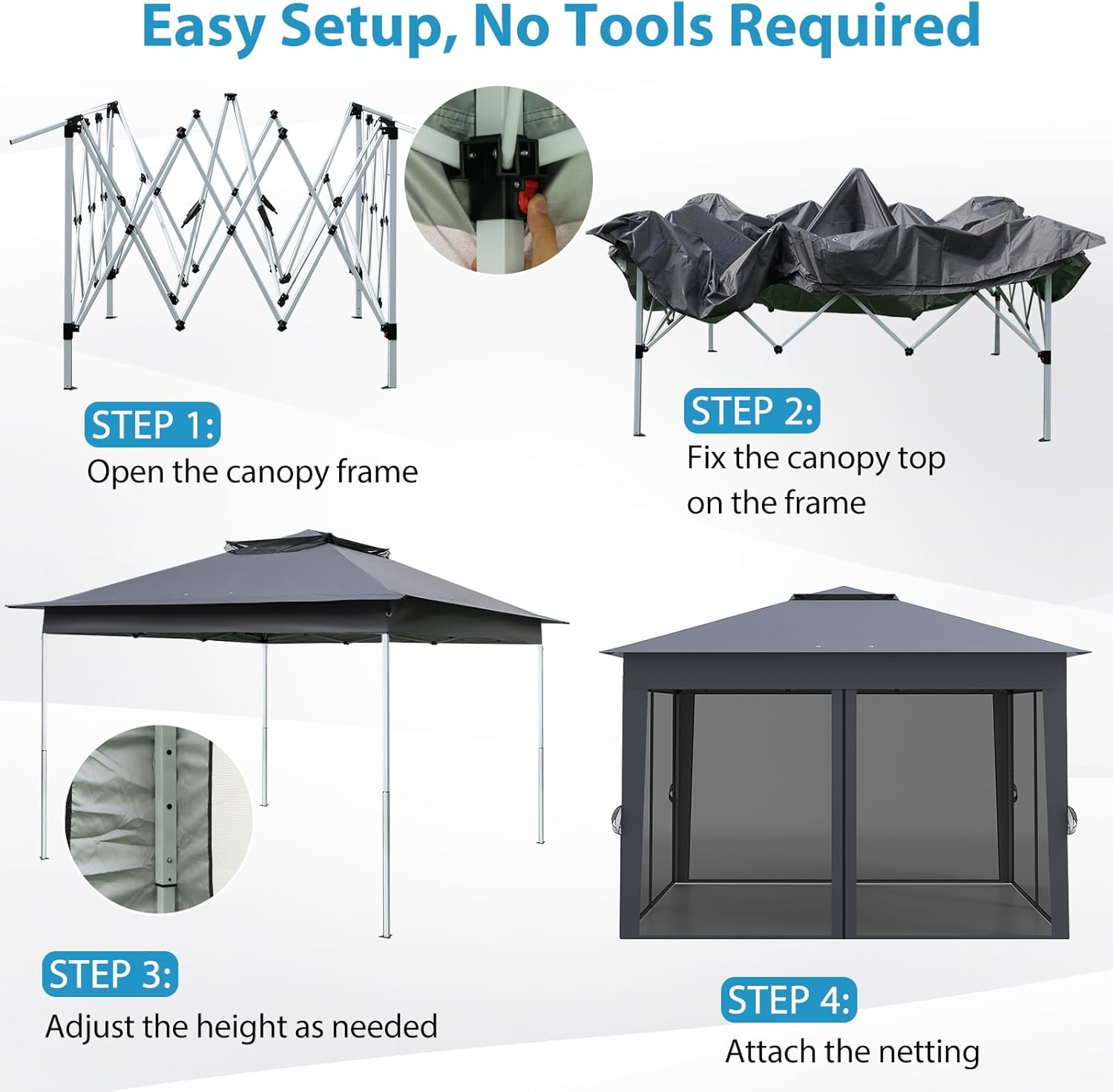 Easy Setup, No Tools Required

STEP 1:
Open the canopy frame

STEP 2:
Fix the canopy top on the frame

STEP 3:
Adjust the height as needed

STEP 4:
Attach the netting